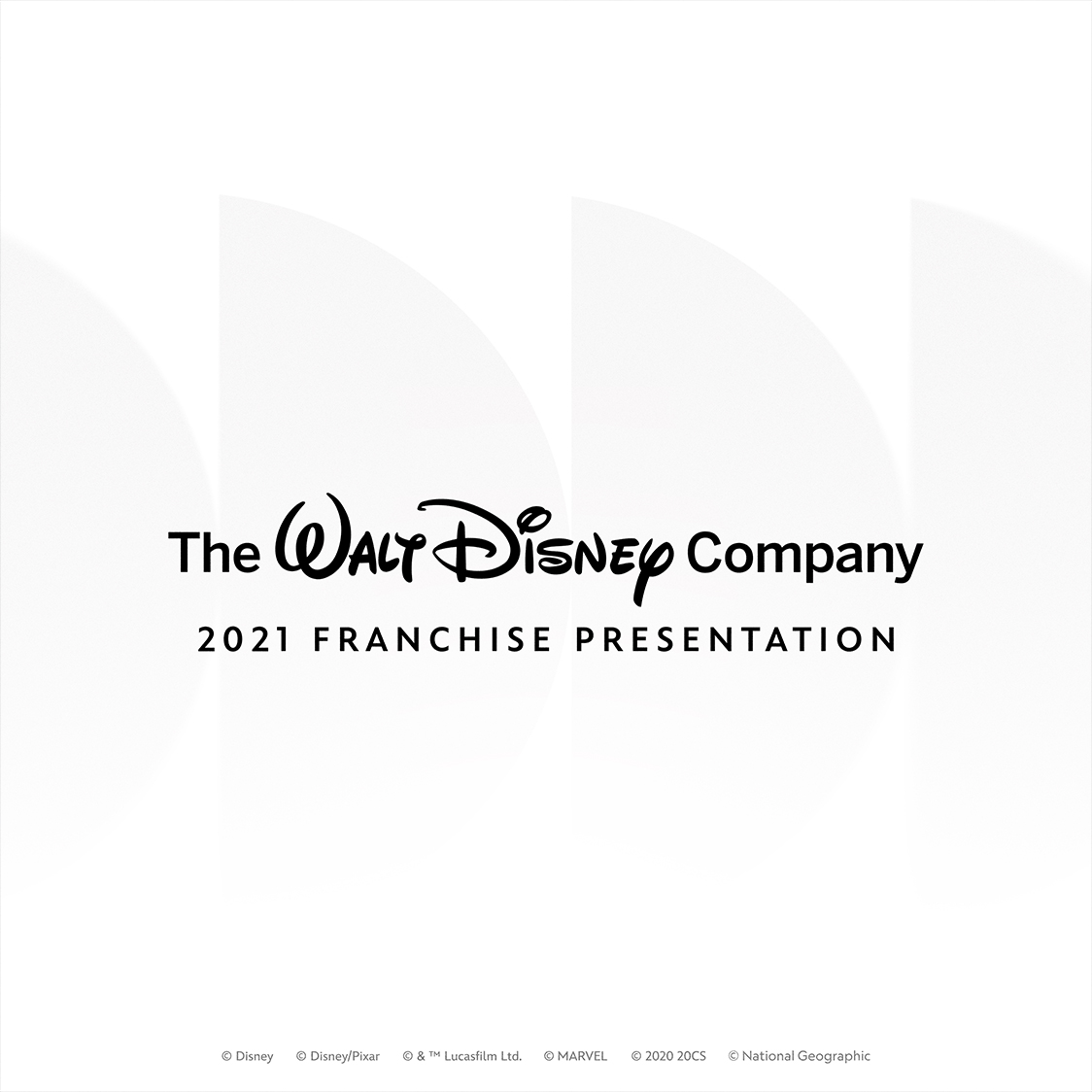 The Walt Disney Company

2021 FRANCHISE PRESENTATION

© Disney © Disney/Pixar © & ™ Lucasfilm Ltd. © MARVEL © 2020 20CS © National Geographic